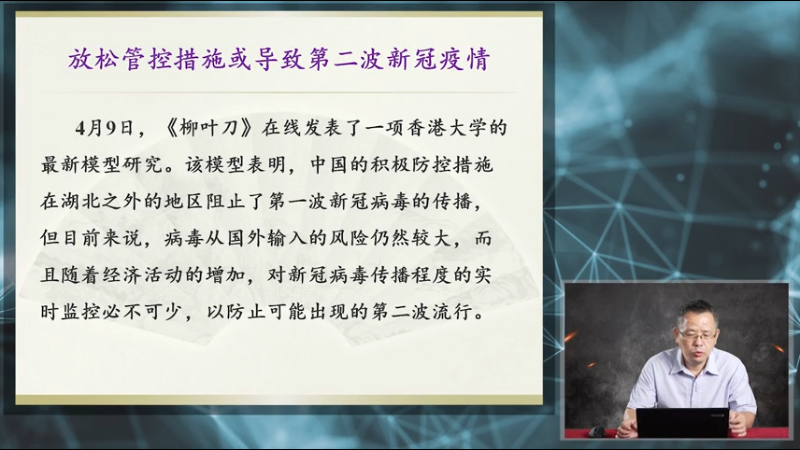 放松管控措施或导致第二波新冠疫情

4月9日，《柳叶刀》在线发表了一项香港大学的最新模型研究。该模型表明，中国的积极防控措施在湖北之外的地区阻止了第一波新冠病毒的传播，但目前来说，病毒从国外输入的风险仍然较大，而且随着经济活动的增加，对新冠病毒传播程度的实时监控必不可少，以防止可能出现的第二波流行。